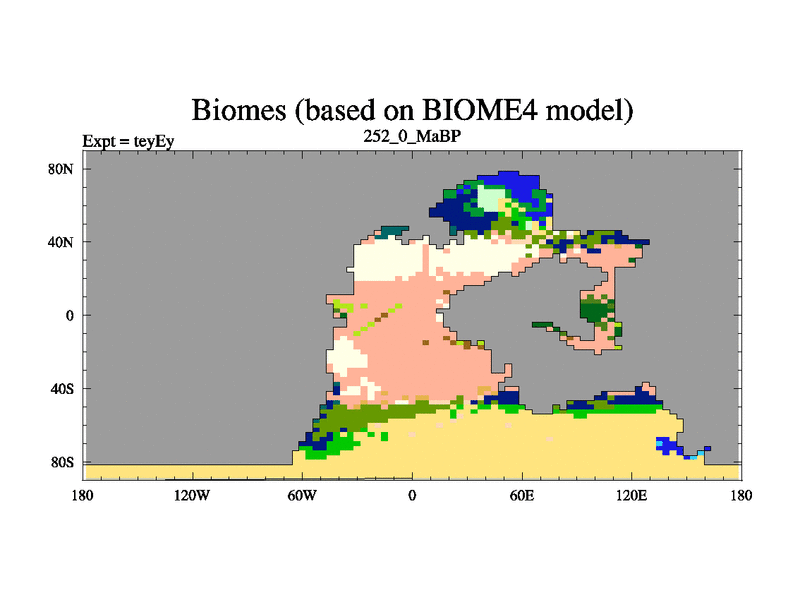 Biomes (based on BIOME4 model)

Expt = teyEy

252_0_MaBP

80N
40N
0
40S
80S

180
120W
60W
0
60E
120E
180